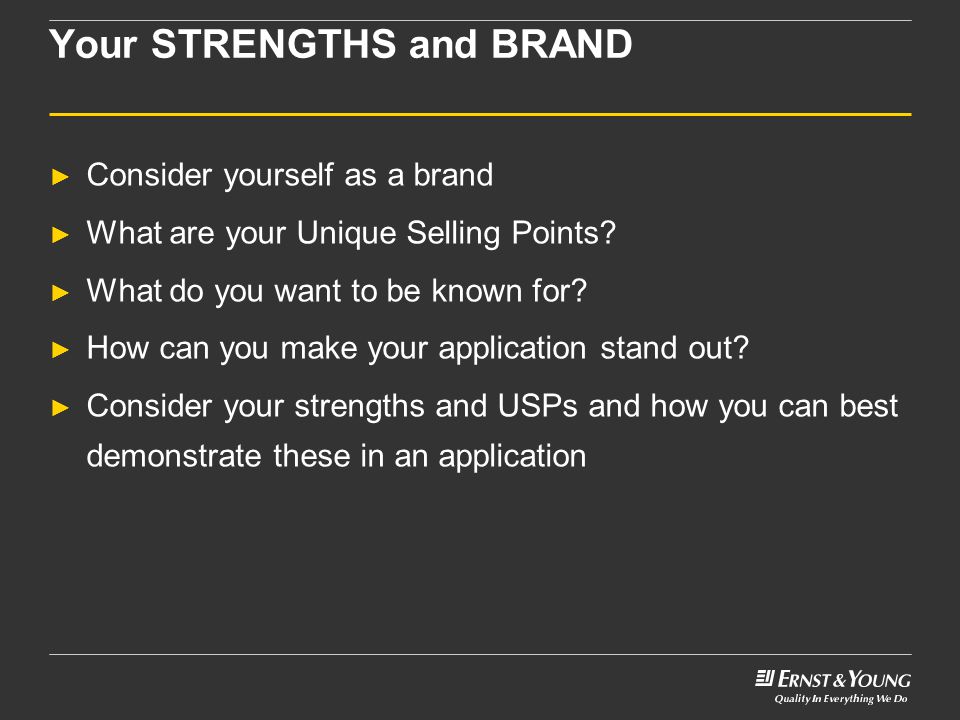 Your STRENGTHS and BRAND

► Consider yourself as a brand

► What are your Unique Selling Points?

► What do you want to be known for?

► How can you make your application stand out?

► Consider your strengths and USPs and how you can best demonstrate these in an application

ERNST & YOUNG
Quality In Everything We Do